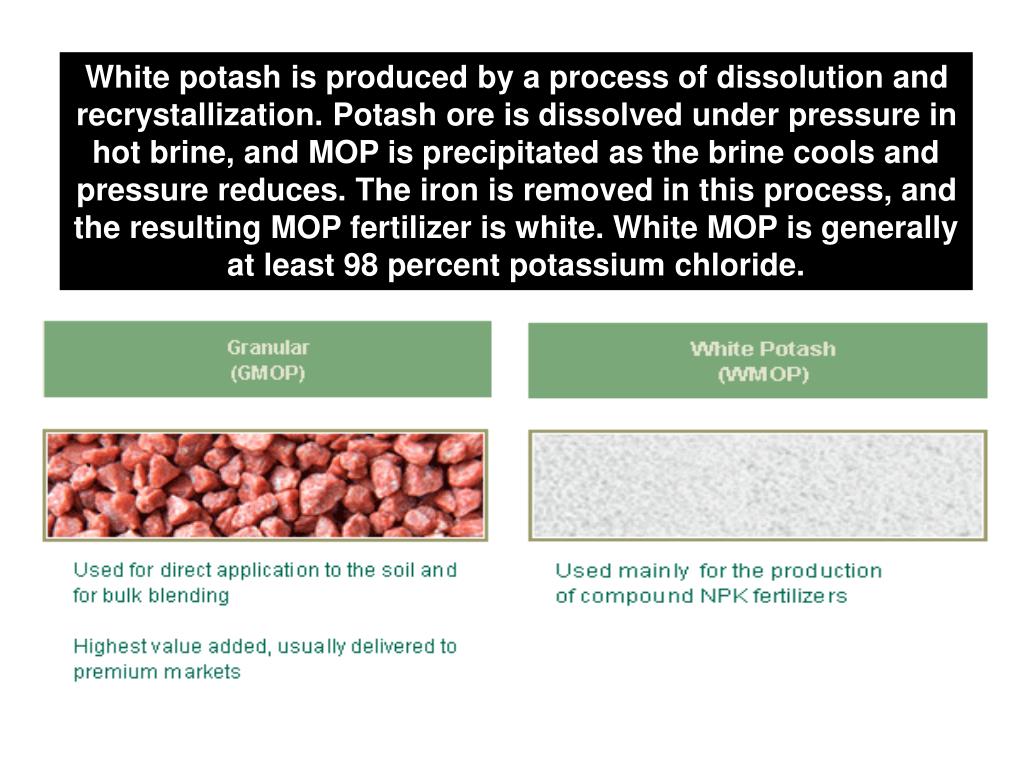 White potash is produced by a process of dissolution and recrystallization. Potash ore is dissolved under pressure in hot brine, and MOP is precipitated as the brine cools and pressure reduces. The iron is removed in this process, and the resulting MOP fertilizer is white. White MOP is generally at least 98 percent potassium chloride.

Granular
(GMOP)

Used for direct application to the soil and for bulk blending

Highest value added, usually delivered to premium markets

White Potash
(WMOP)

Used mainly for the production of compound NPK fertilizers